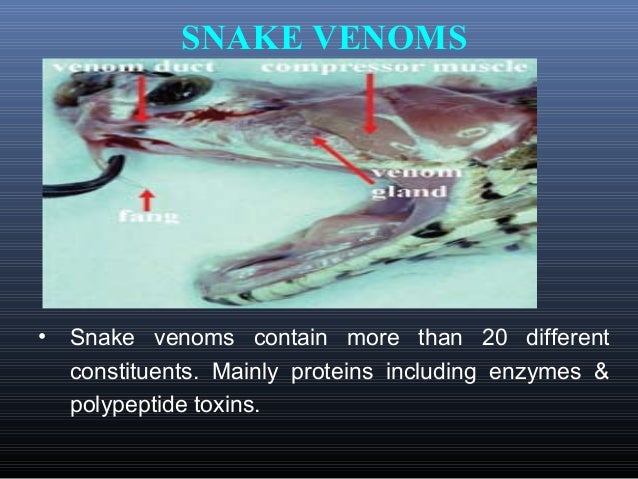 SNAKE VENOMS

venom duct

compressor muscle

venom gland

fang

• Snake venoms contain more than 20 different constituents. Mainly proteins including enzymes & polypeptide toxins.